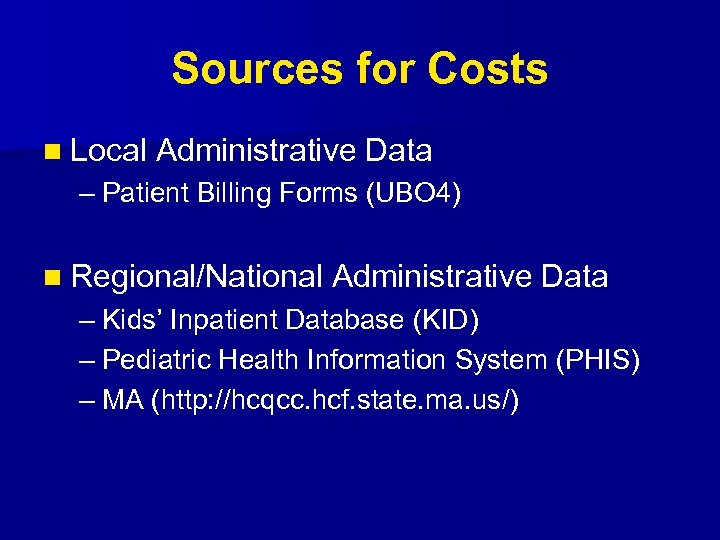 Sources for Costs

Local Administrative Data
– Patient Billing Forms (UBO4)

Regional/National Administrative Data
– Kids' Inpatient Database (KID)
– Pediatric Health Information System (PHIS)
– MA (http://hcqcc.hcf.state.ma.us/)